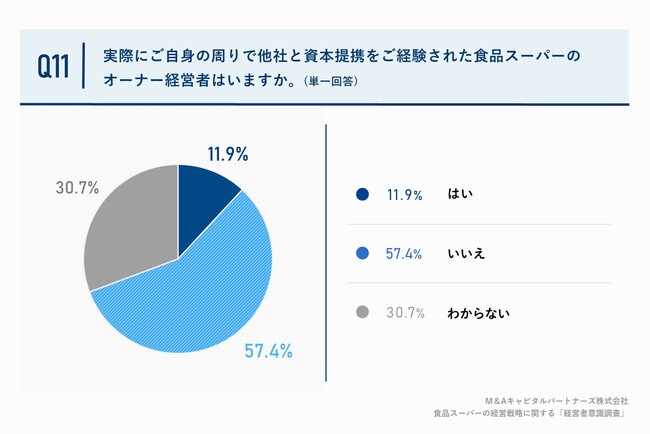 Q11 実際にご自身の周りで他社と資本提携をご経験された食品スーパーのオーナー経営者はいますか。（単一回答）

11.9%

30.7%

57.4%

11.9% はい

57.4% いいえ

30.7% わからない

M&Aキャピタルパートナーズ株式会社
食品スーパーの経営戦略に関する「経営者意識調査」